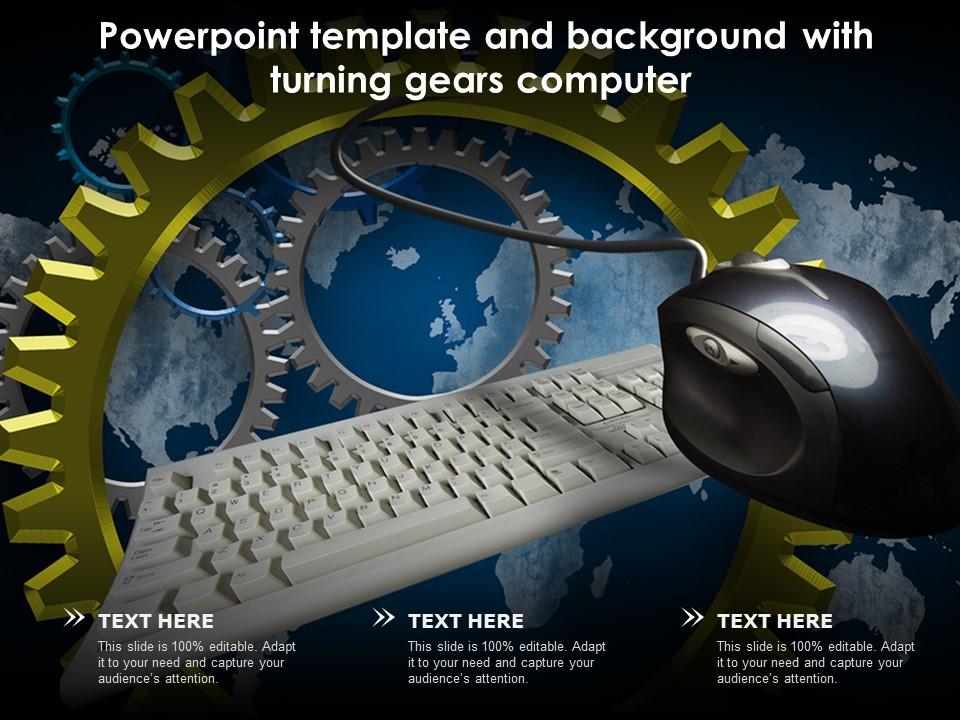 Powerpoint template and background with turning gears computer

TEXT HERE
This slide is 100% editable. Adapt it to your need and capture your audience's attention.

TEXT HERE
This slide is 100% editable. Adapt it to your need and capture your audience's attention.

TEXT HERE
This slide is 100% editable. Adapt it to your need and capture your audience's attention.